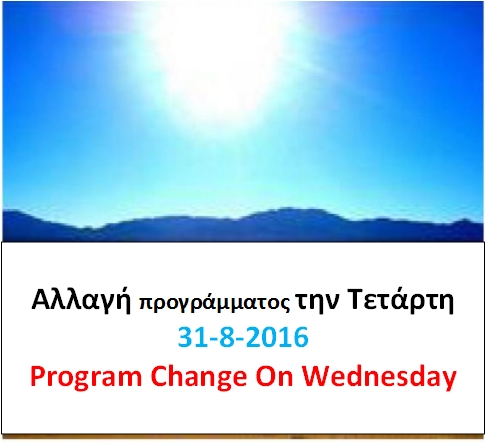 Αλλαγή προγράμματος την Τετάρτη
31-8-2016
Program Change On Wednesday